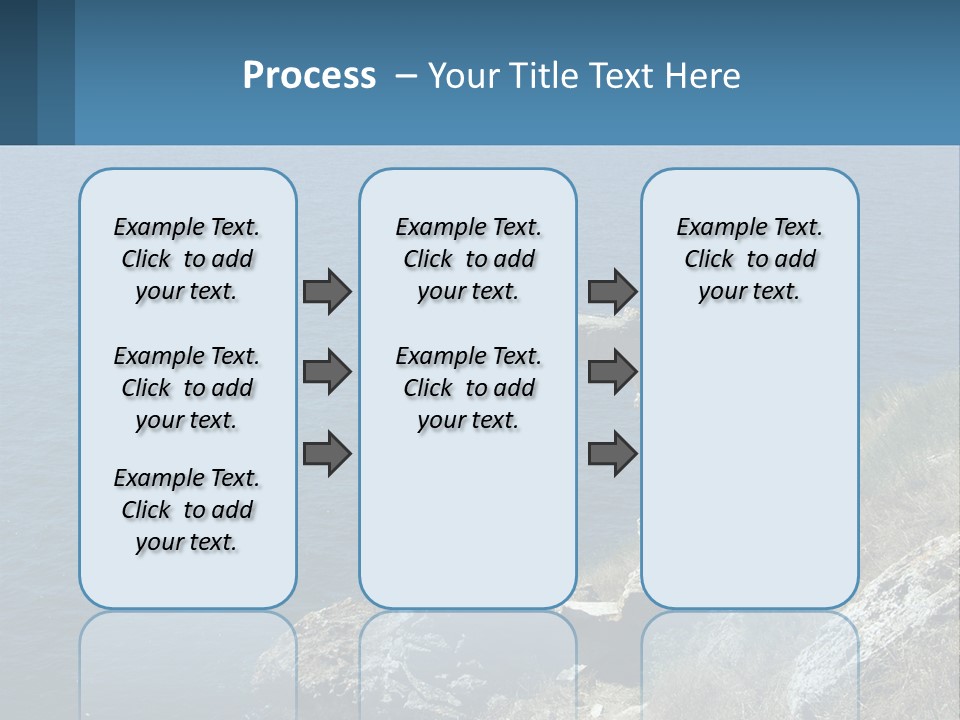 Process – Your Title Text Here

Example Text. Click to add your text.

Example Text. Click to add your text.

Example Text. Click to add your text.

Example Text. Click to add your text.

Example Text. Click to add your text.

Example Text. Click to add your text.